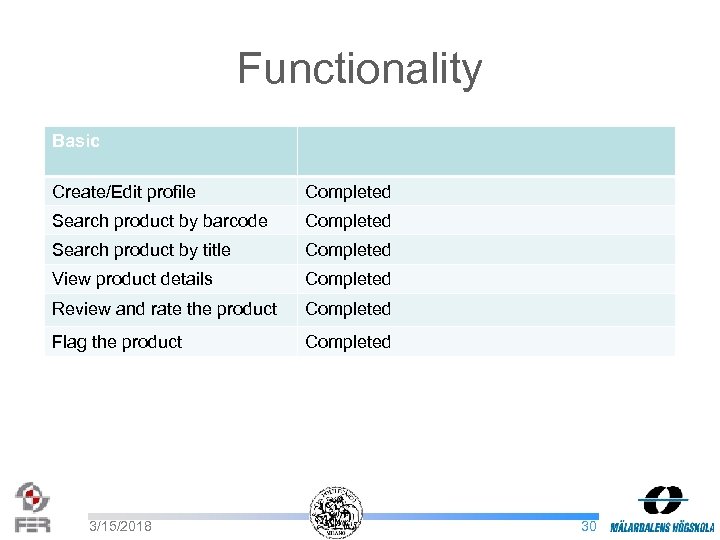 Functionality

| Basic | |
|---|---|
| Create/Edit profile | Completed |
| Search product by barcode | Completed |
| Search product by title | Completed |
| View product details | Completed |
| Review and rate the product | Completed |
| Flag the product | Completed |

FER

3/15/2018

30

MÄLARDALENS HÖGSKOLA